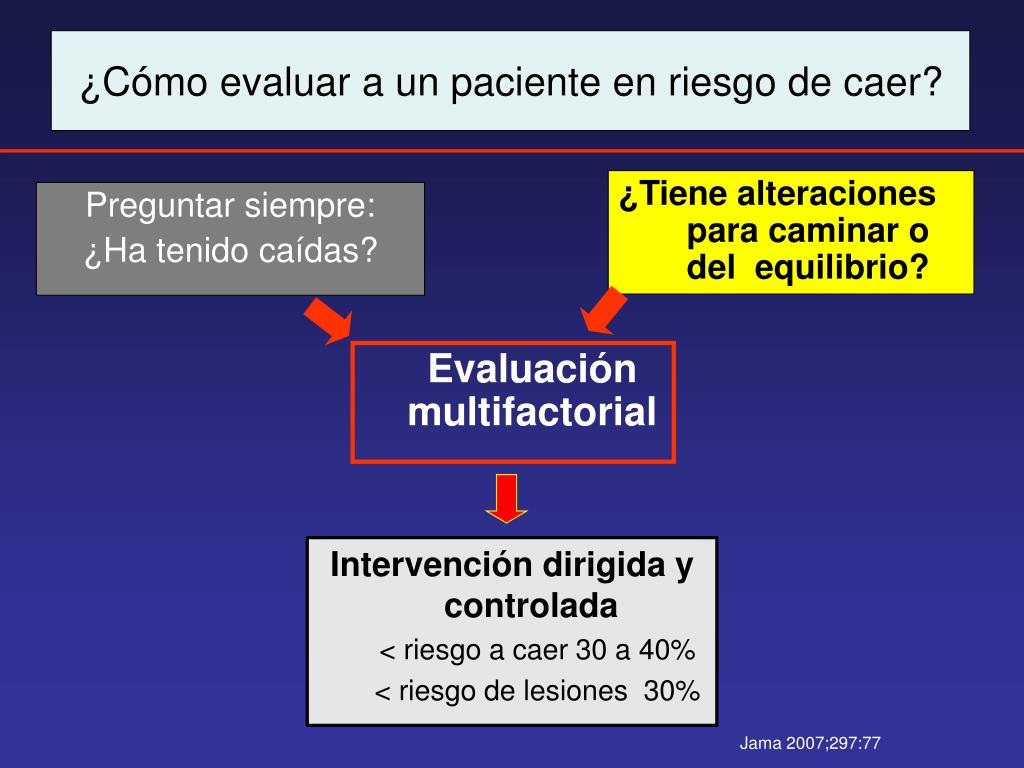 ¿Cómo evaluar a un paciente en riesgo de caer?

Preguntar siempre:
¿Ha tenido caídas?

¿Tiene alteraciones para caminar o del equilibrio?

Evaluación multifactorial

Intervención dirigida y controlada
< riesgo a caer 30 a 40%
< riesgo de lesiones 30%

Jama 2007;297:77